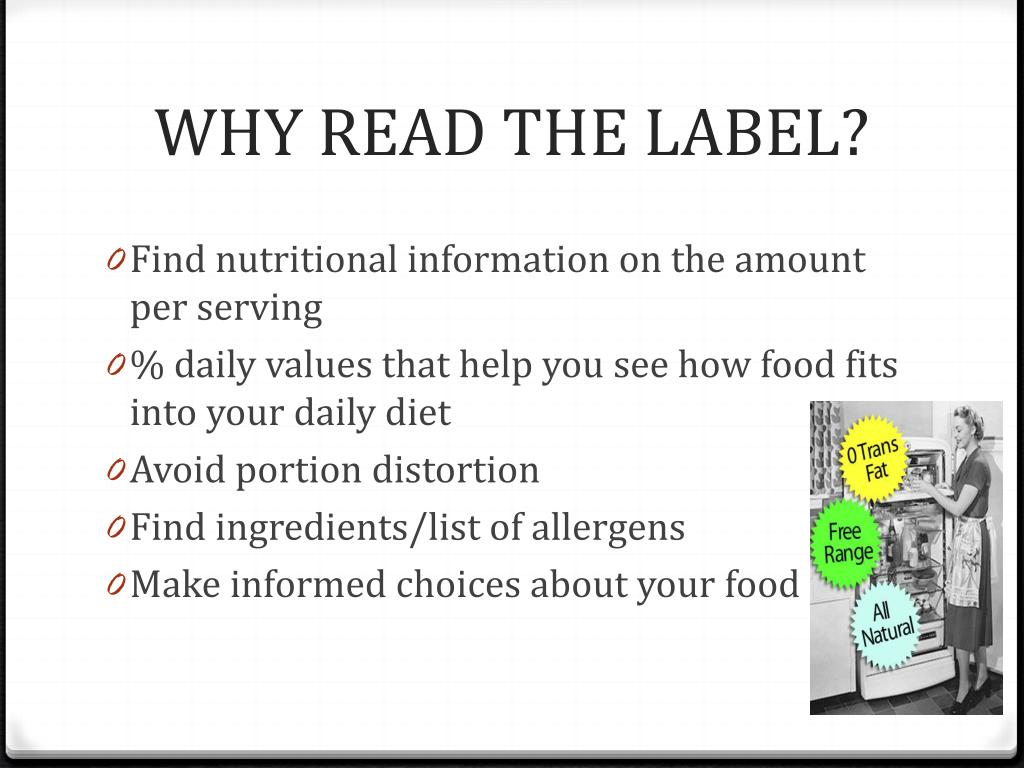 WHY READ THE LABEL?

0 Find nutritional information on the amount per serving

0 % daily values that help you see how food fits into your daily diet

0 Avoid portion distortion

0 Find ingredients/list of allergens

0 Make informed choices about your food

0 Trans Fat

Free Range

All Natural